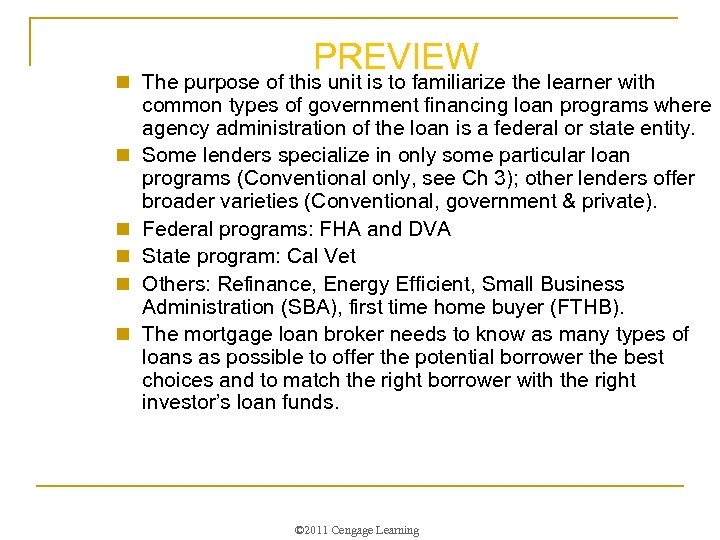 PREVIEW

The purpose of this unit is to familiarize the learner with common types of government financing loan programs where agency administration of the loan is a federal or state entity.

Some lenders specialize in only some particular loan programs (Conventional only, see Ch 3); other lenders offer broader varieties (Conventional, government & private).

Federal programs: FHA and DVA

State program: Cal Vet

Others: Refinance, Energy Efficient, Small Business Administration (SBA), first time home buyer (FTHB).

The mortgage loan broker needs to know as many types of loans as possible to offer the potential borrower the best choices and to match the right borrower with the right investor's loan funds.

©2011 Cengage Learning